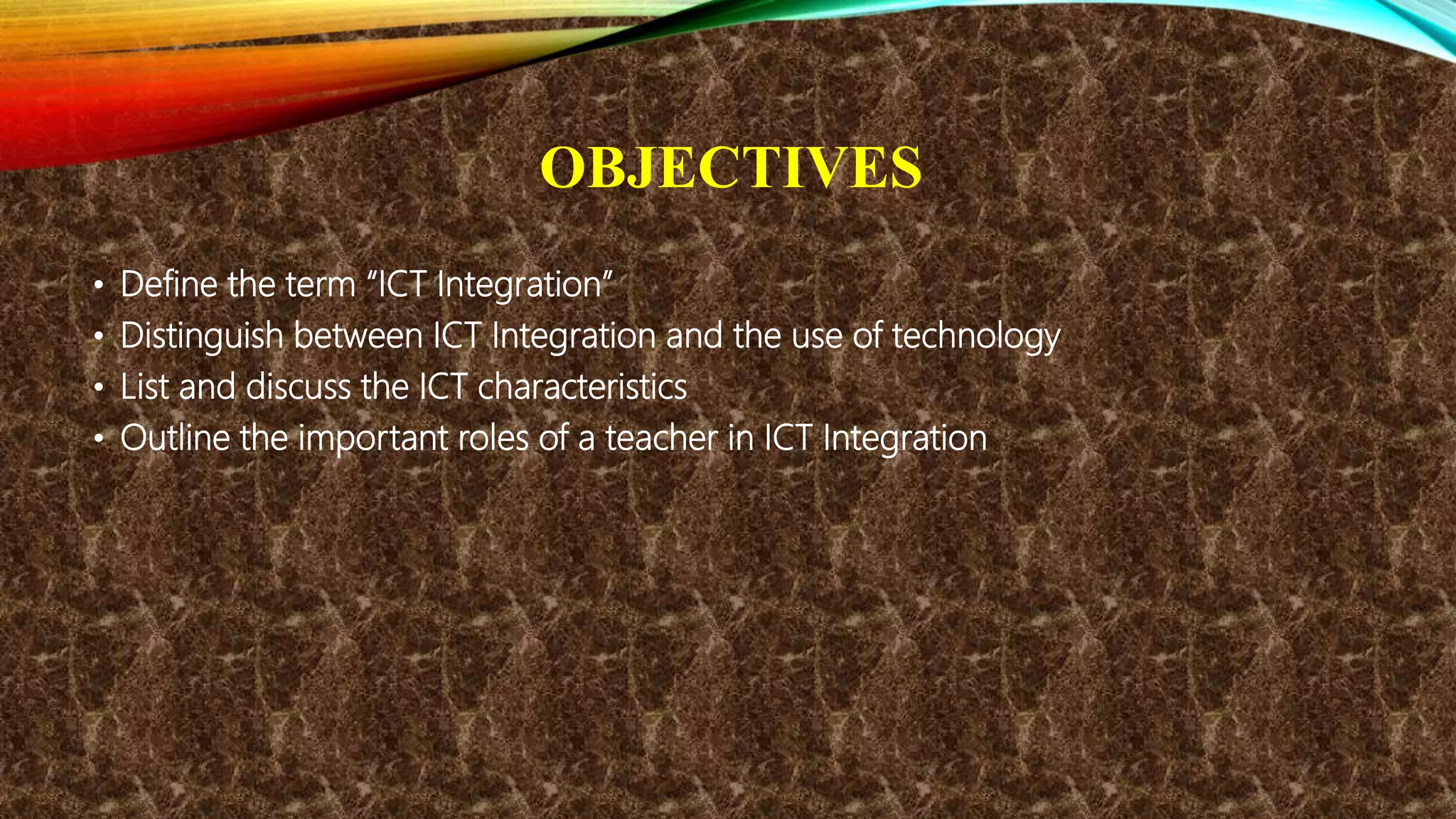 OBJECTIVES

• Define the term “ICT Integration”
• Distinguish between ICT Integration and the use of technology
• List and discuss the ICT characteristics
• Outline the important roles of a teacher in ICT Integration